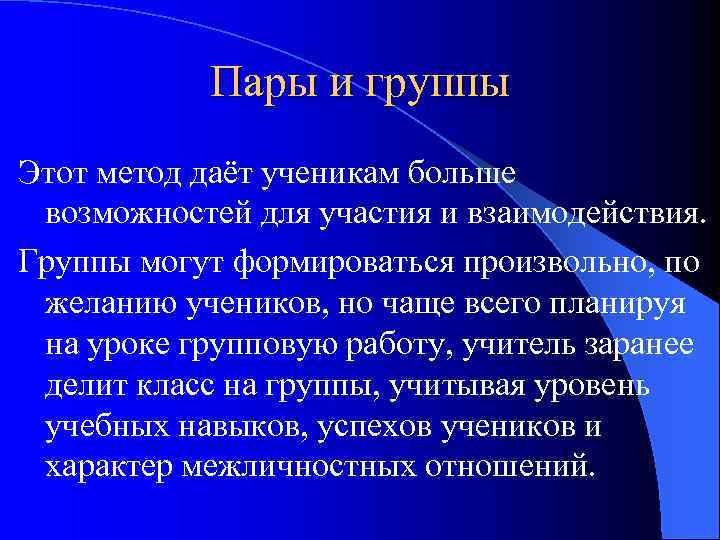 Пары и группы

Этот метод даёт ученикам больше возможностей для участия и взаимодействия.

Группы могут формироваться произвольно, по желанию учеников, но чаще всего планируя на уроке групповую работу, учитель заранее делит класс на группы, учитывая уровень учебных навыков, успехов учеников и характер межличностных отношений.